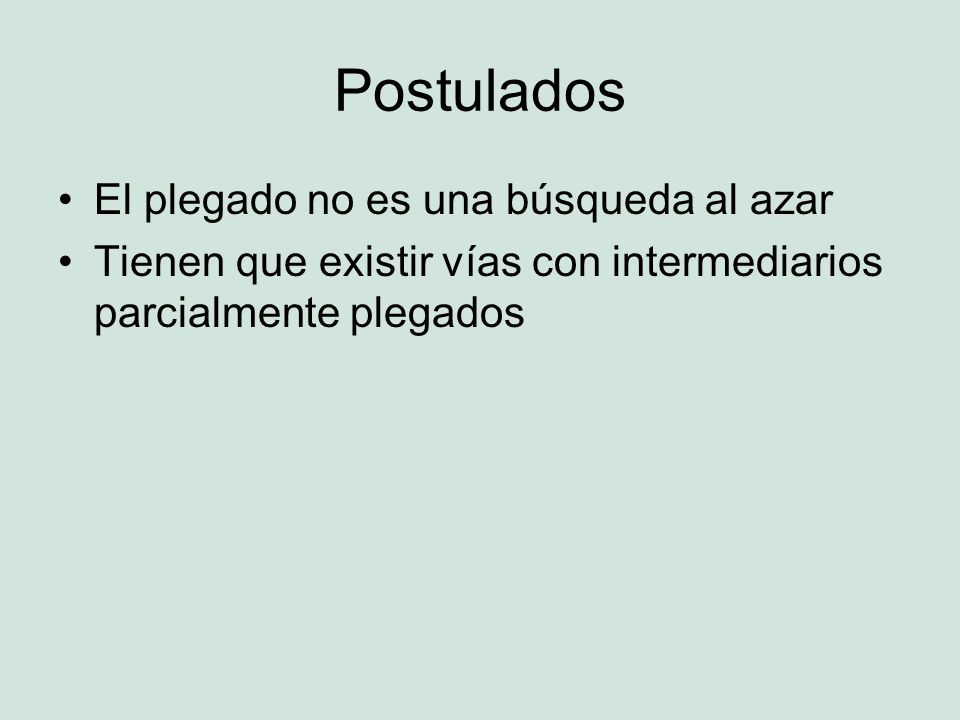 Postulados

• El plegado no es una búsqueda al azar
• Tienen que existir vías con intermediarios parcialmente plegados